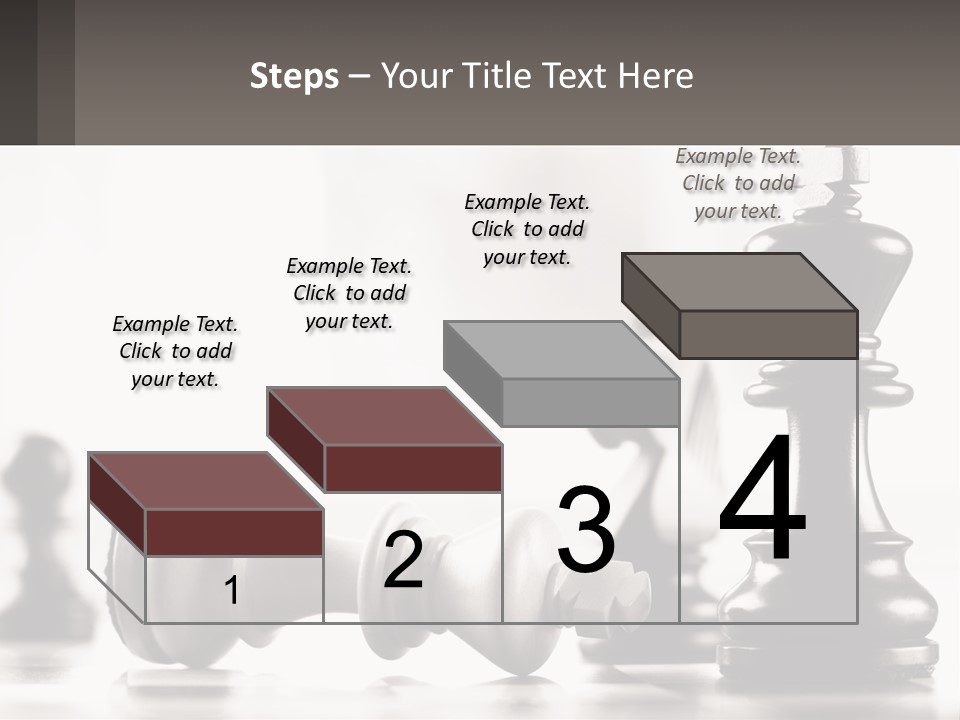 Steps – Your Title Text Here

Example Text. Click to add your text.

Example Text. Click to add your text.

Example Text. Click to add your text.

Example Text. Click to add your text.

1

2

3

4